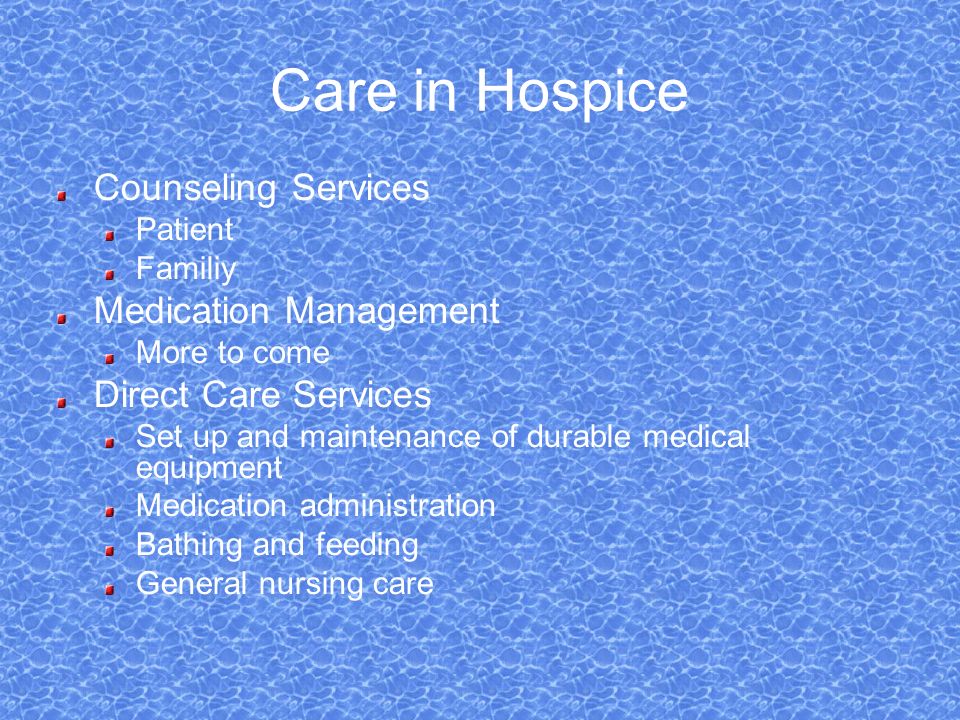 Care in Hospice

Counseling Services
Patient
Familiy
Medication Management
More to come
Direct Care Services
Set up and maintenance of durable medical equipment
Medication administration
Bathing and feeding
General nursing care